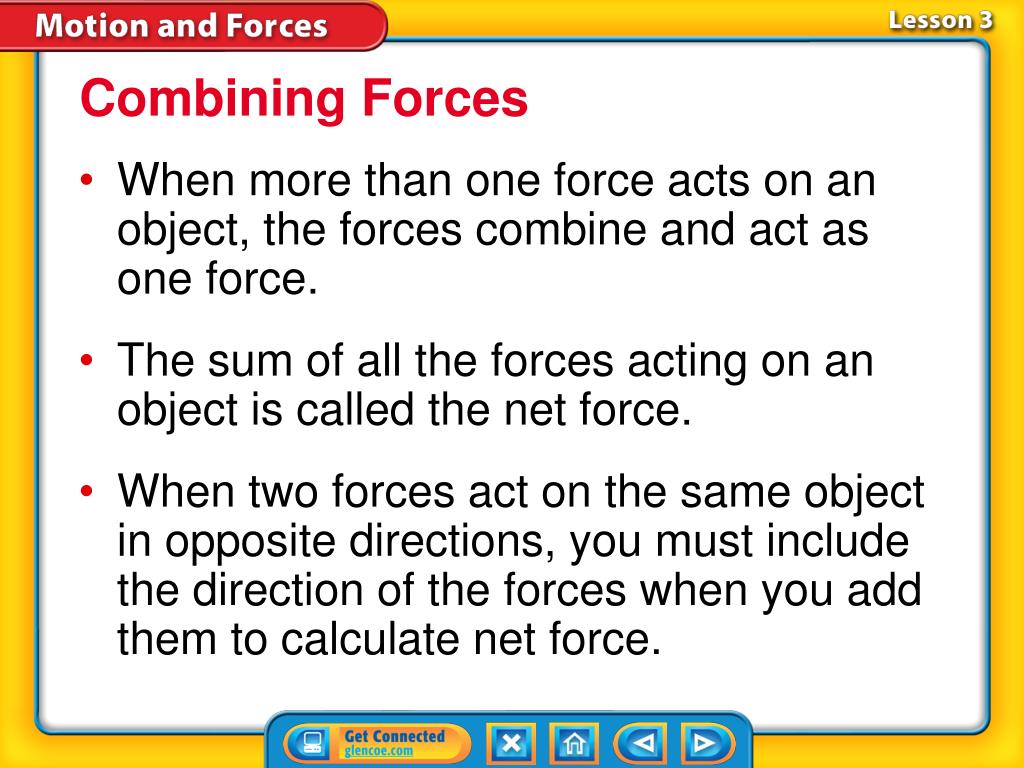 Motion and Forces

Lesson 3

Combining Forces

• When more than one force acts on an object, the forces combine and act as one force.

• The sum of all the forces acting on an object is called the net force.

• When two forces act on the same object in opposite directions, you must include the direction of the forces when you add them to calculate net force.

Get Connected
glencoe.com